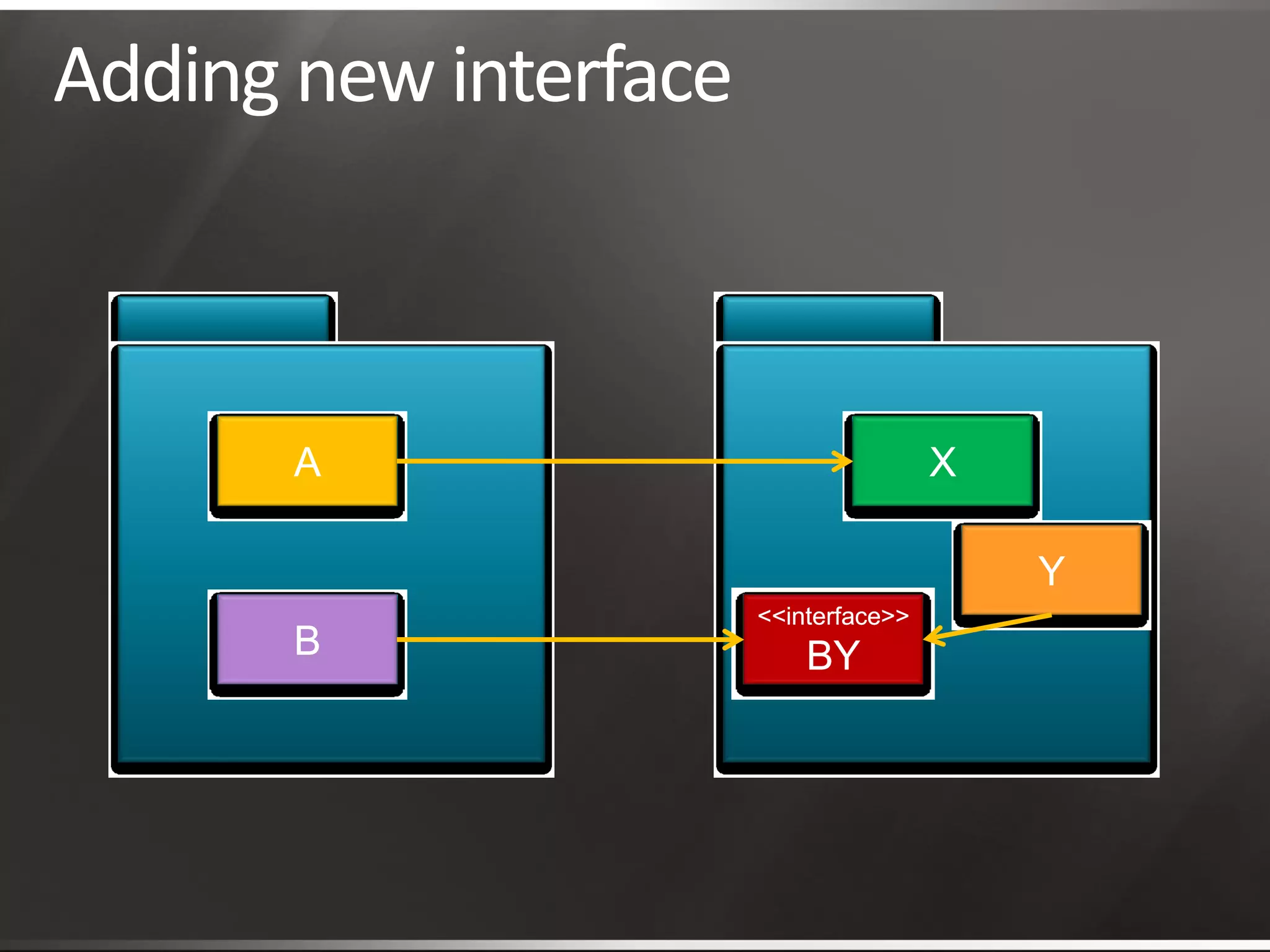 Adding new interface

A

B

X

Y

<<interface>>
BY